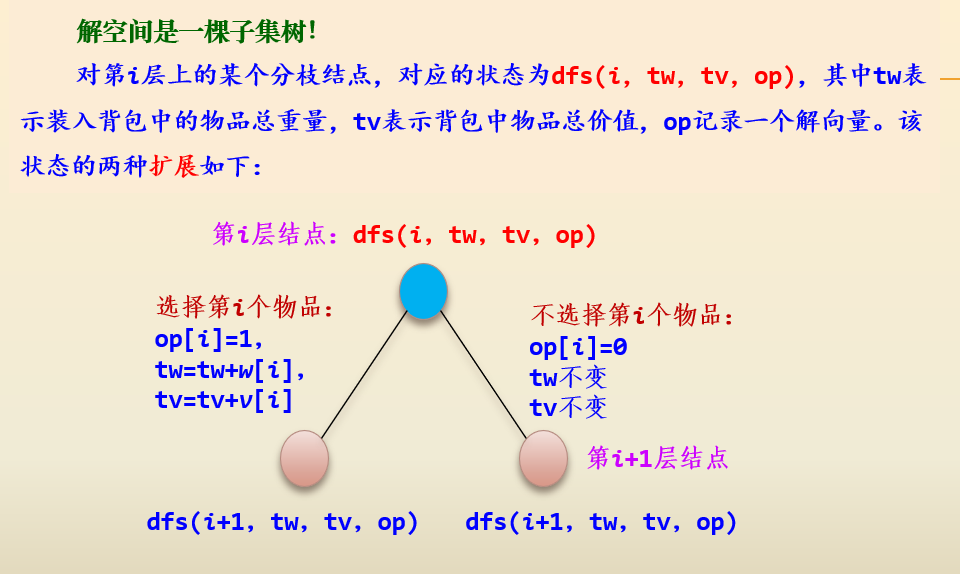 解空间是一棵子集树！

对第i层上的某个分枝结点，对应的状态为dfs(i, tw, tv, op)，其中tw表示装入背包中的物品总重量，tv表示背包中物品总价值，op记录一个解向量。该状态的两种扩展如下：

第i层结点：dfs(i, tw, tv, op)

选择第i个物品：
op[i]=1,
tw=tw+w[i],
tv=tv+v[i]

不选择第i个物品：
op[i]=0
tw不变
tv不变

第i+1层结点

dfs(i+1, tw, tv, op)

dfs(i+1, tw, tv, op)